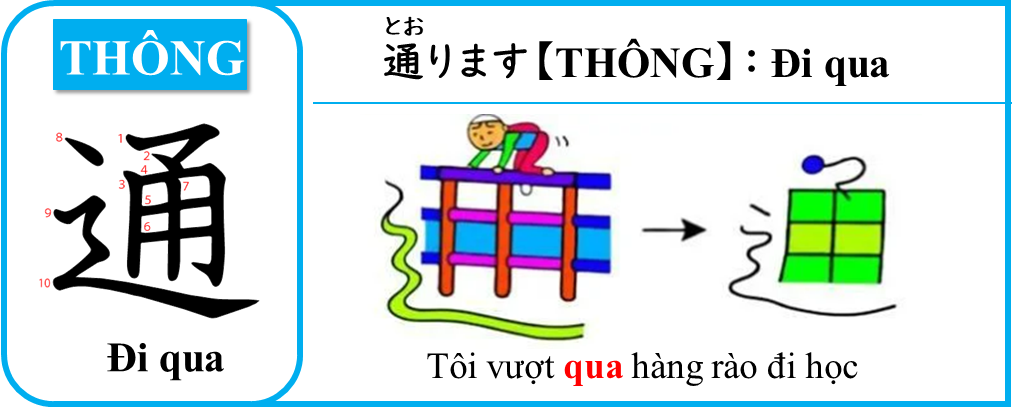 THÔNG

8 1 2 4 3 7 5 9 6 10

通

Đi qua

とお
通ります【THÔNG】: Đi qua

Tôi vượt qua hàng rào đi học